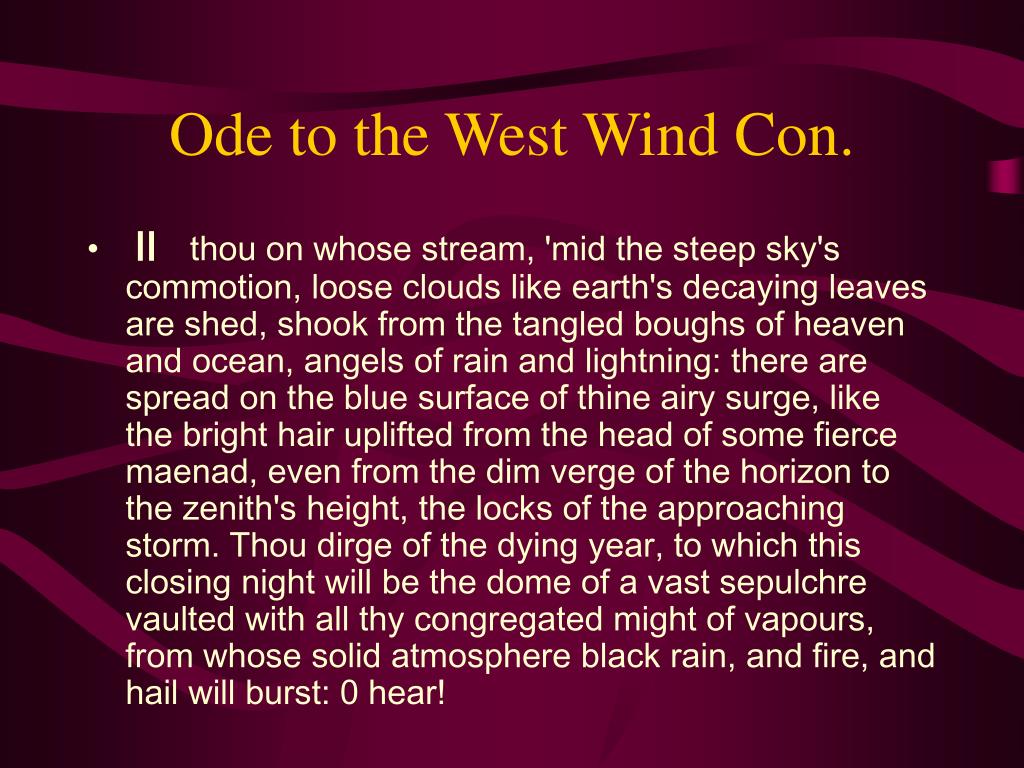 Ode to the West Wind Con.

• II thou on whose stream, 'mid the steep sky's commotion, loose clouds like earth's decaying leaves are shed, shook from the tangled boughs of heaven and ocean, angels of rain and lightning: there are spread on the blue surface of thine airy surge, like the bright hair uplifted from the head of some fierce maenad, even from the dim verge of the horizon to the zenith's height, the locks of the approaching storm. Thou dirge of the dying year, to which this closing night will be the dome of a vast sepulchre vaulted with all thy congregated might of vapours, from whose solid atmosphere black rain, and fire, and hail will burst: 0 hear!